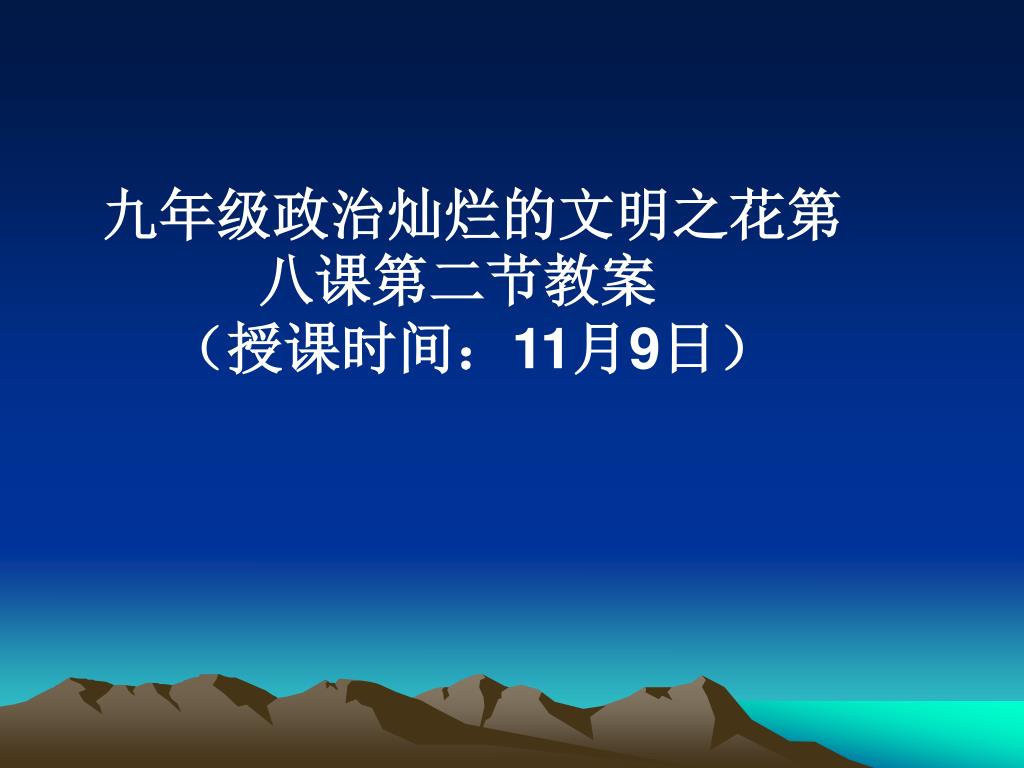 九年级政治灿烂的文明之花第八课第二节教案
（授课时间：11月9日）